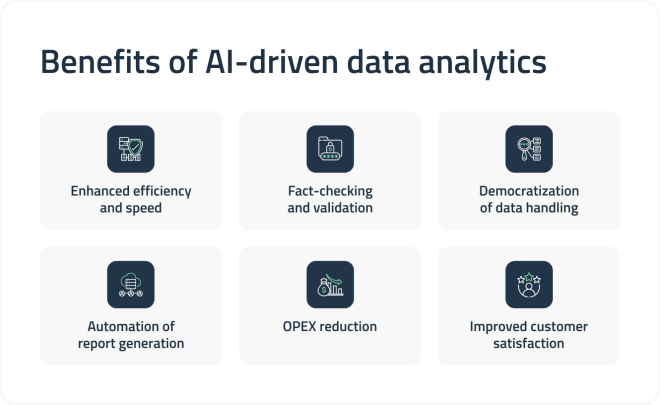 Benefits of AI-driven data analytics

Enhanced efficiency and speed

Fact-checking and validation

Democratization of data handling

Automation of report generation

OPEX reduction

Improved customer satisfaction